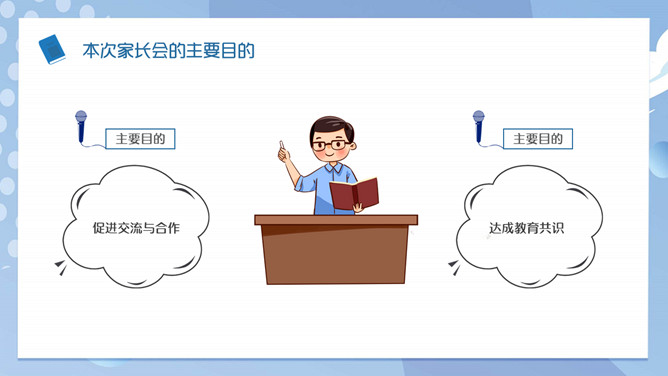 本次家长会的主要目的

主要目的

促进交流与合作

主要目的

达成教育共识